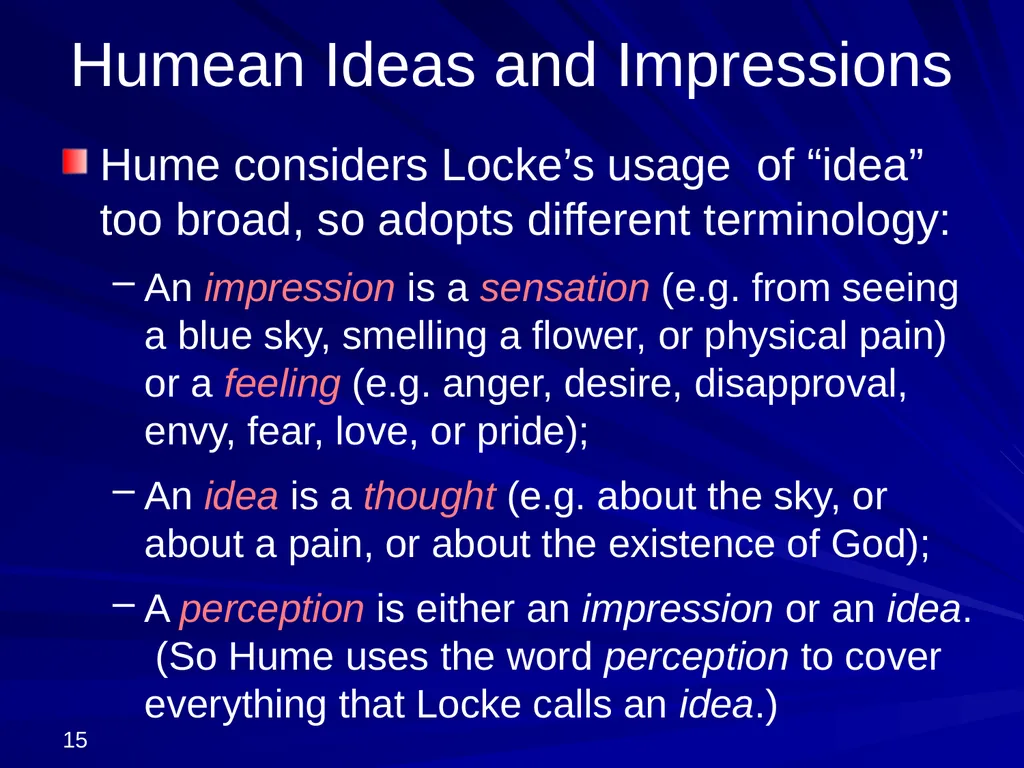 Humean Ideas and Impressions

Hume considers Locke’s usage of “idea” too broad, so adopts different terminology:

– An impression is a sensation (e.g. from seeing a blue sky, smelling a flower, or physical pain) or a feeling (e.g. anger, desire, disapproval, envy, fear, love, or pride);

– An idea is a thought (e.g. about the sky, or about a pain, or about the existence of God);

– A perception is either an impression or an idea. (So Hume uses the word perception to cover everything that Locke calls an idea.)

15